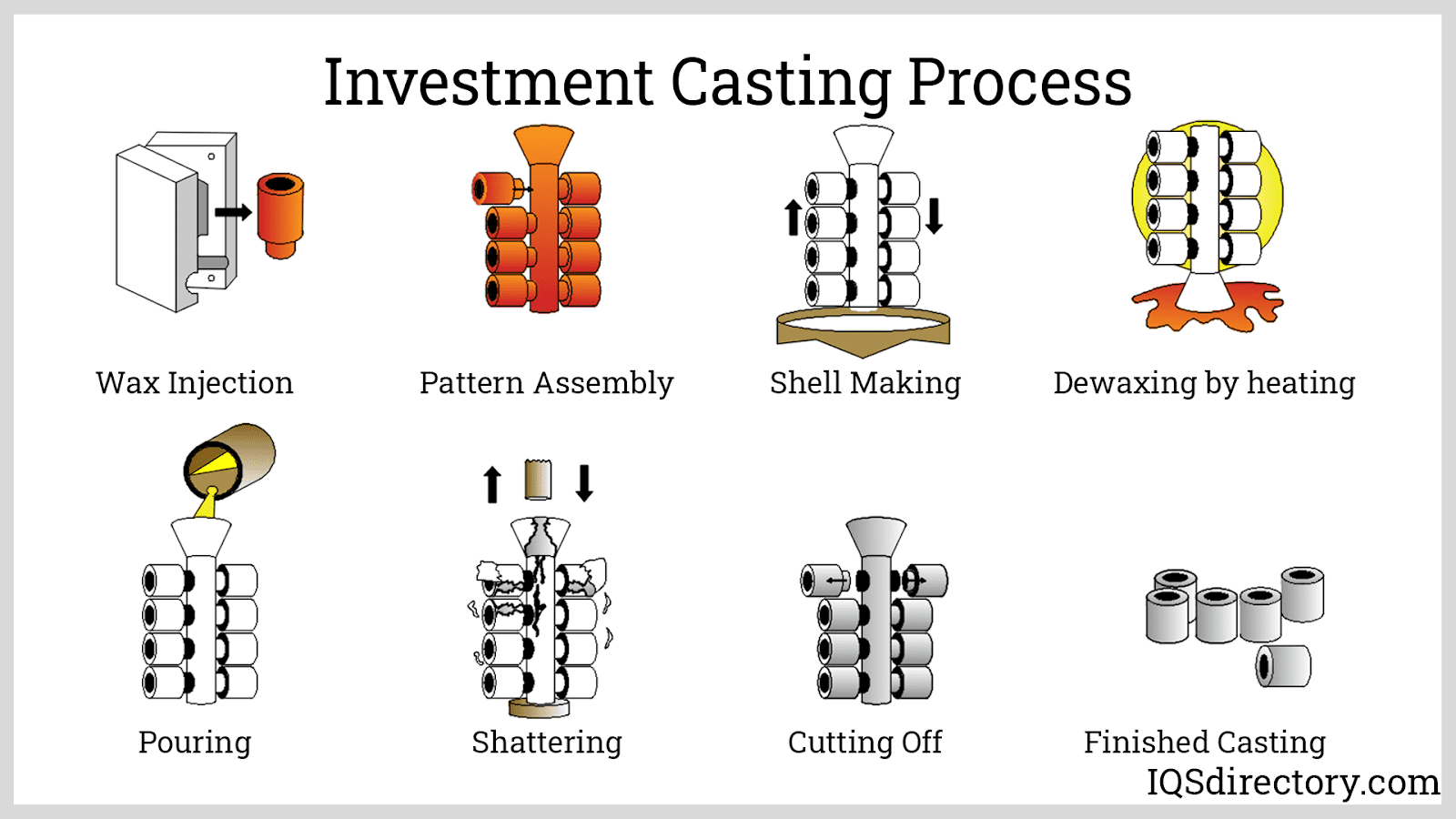 Investment Casting Process

Wax Injection

Pattern Assembly

Shell Making

Dewaxing by heating

Pouring

Shattering

Cutting Off

Finished Casting

IQSdirectory.com